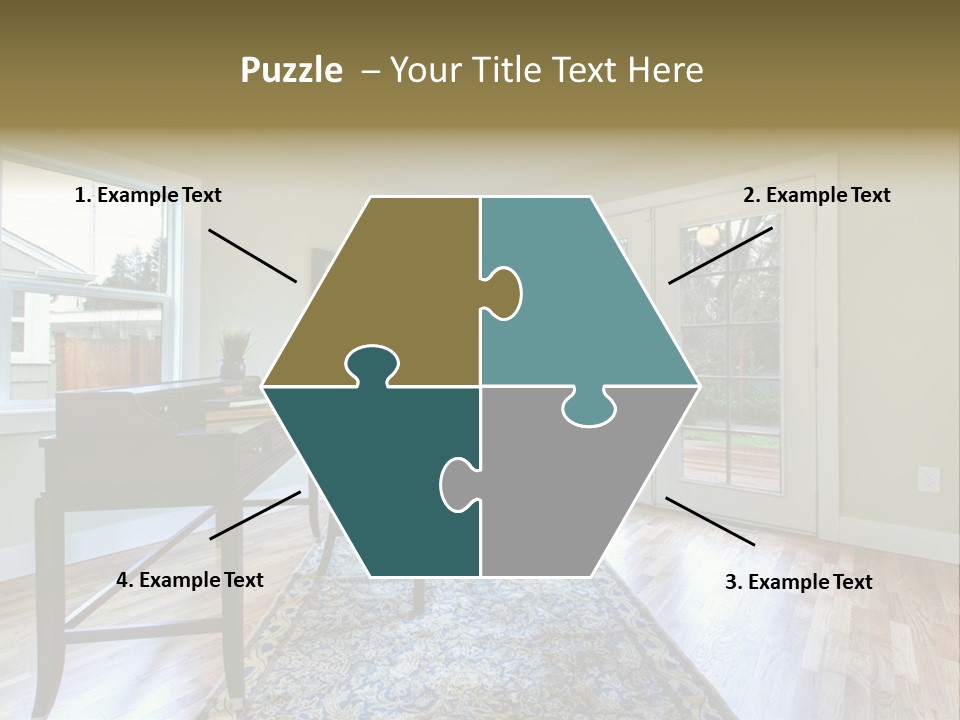 Puzzle – Your Title Text Here

1. Example Text

2. Example Text

4. Example Text

3. Example Text